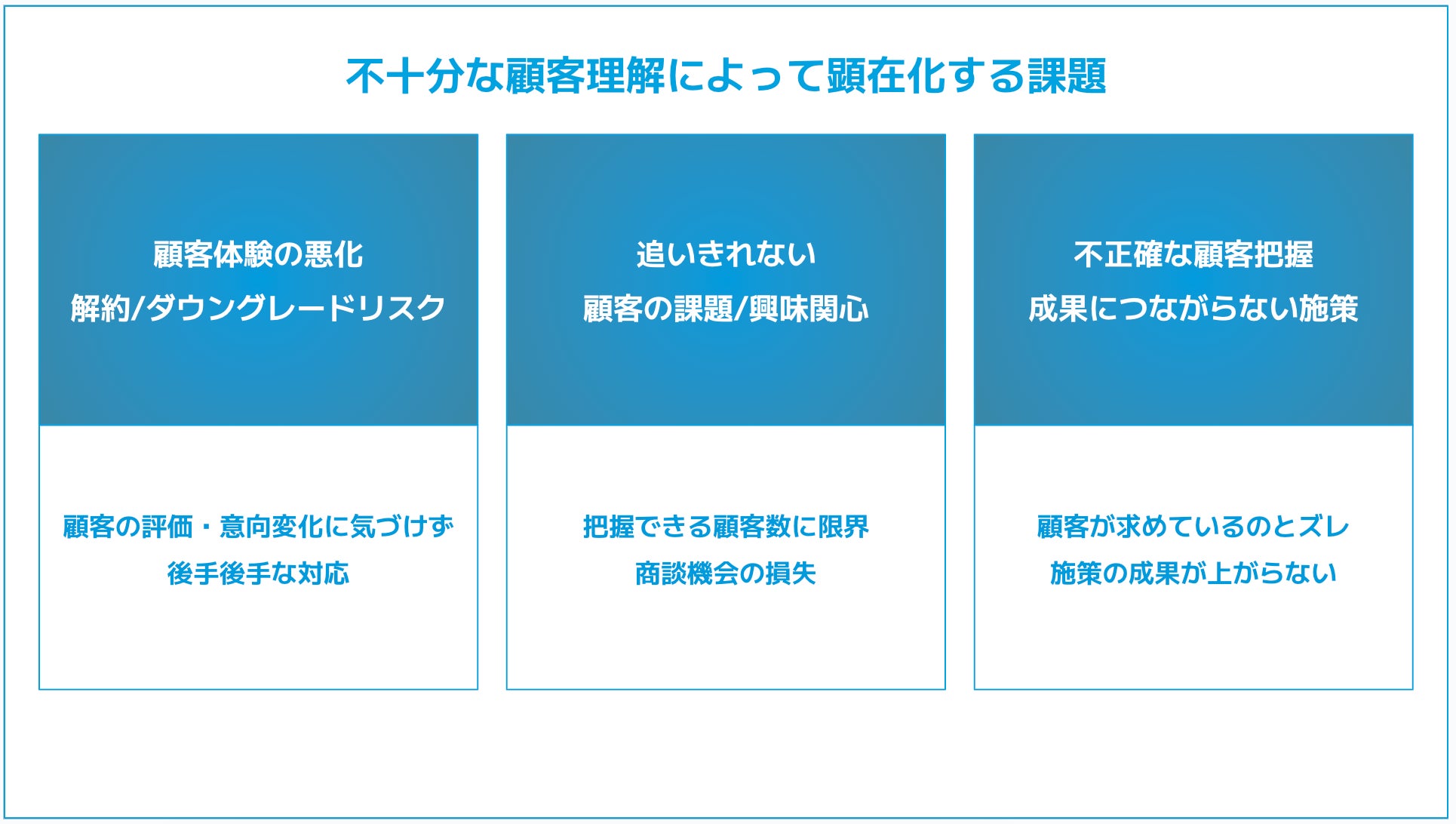 不十分な顧客理解によって顕在化する課題

顧客体験の悪化
解約/ダウングレードリスク

顧客の評価・意向変化に気づけず
後手後手な対応

追いきれない
顧客の課題/興味関心

把握できる顧客数に限界
商談機会の損失

不正確な顧客把握
成果につながらない施策

顧客が求めているのとズレ
施策の成果が上がらない